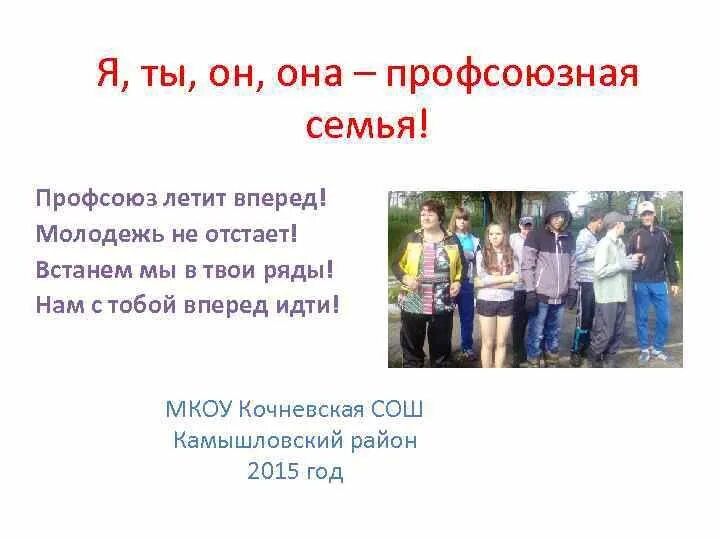 Я, ты, он, она – профсоюзная семья!

Профсоюз летит вперед!
Молодежь не отстает!
Встанем мы в твои ряды!
Нам с тобой вперед идти!

МКОУ Кочневская СОШ
Камышловский район
2015 год